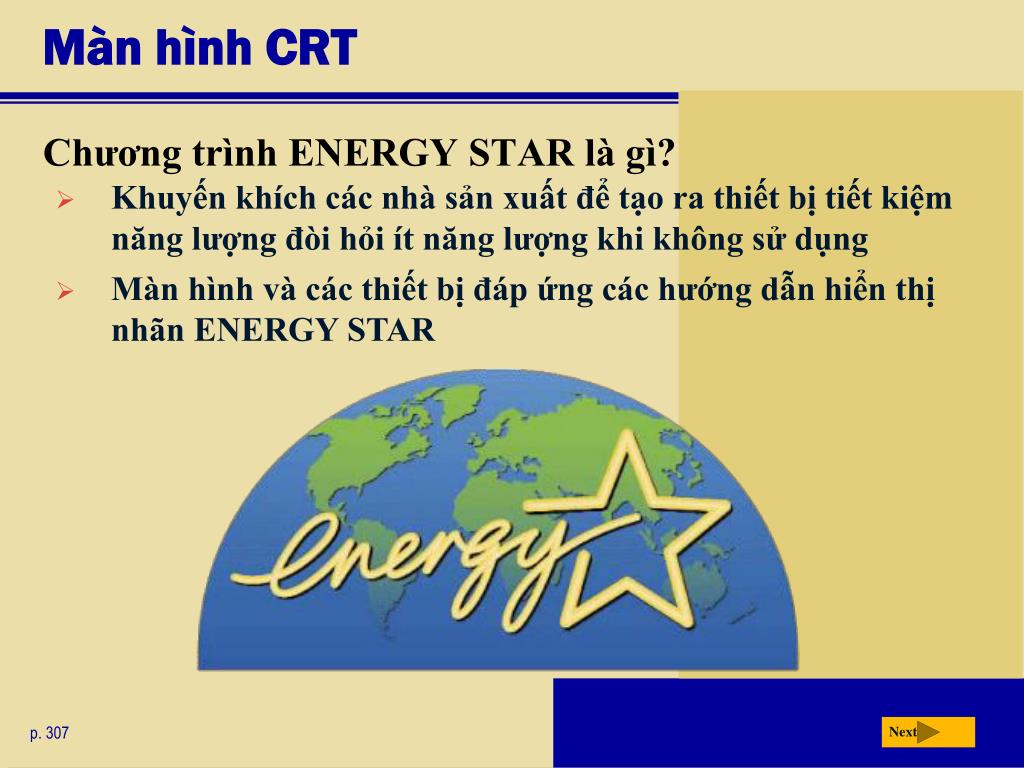 Màn hình CRT

Chương trình ENERGY STAR là gì?

➢ Khuyến khích các nhà sản xuất để tạo ra thiết bị tiết kiệm năng lượng đòi hỏi ít năng lượng khi không sử dụng

➢ Màn hình và các thiết bị đáp ứng các hướng dẫn hiển thị nhãn ENERGY STAR

energy

p. 307

Next